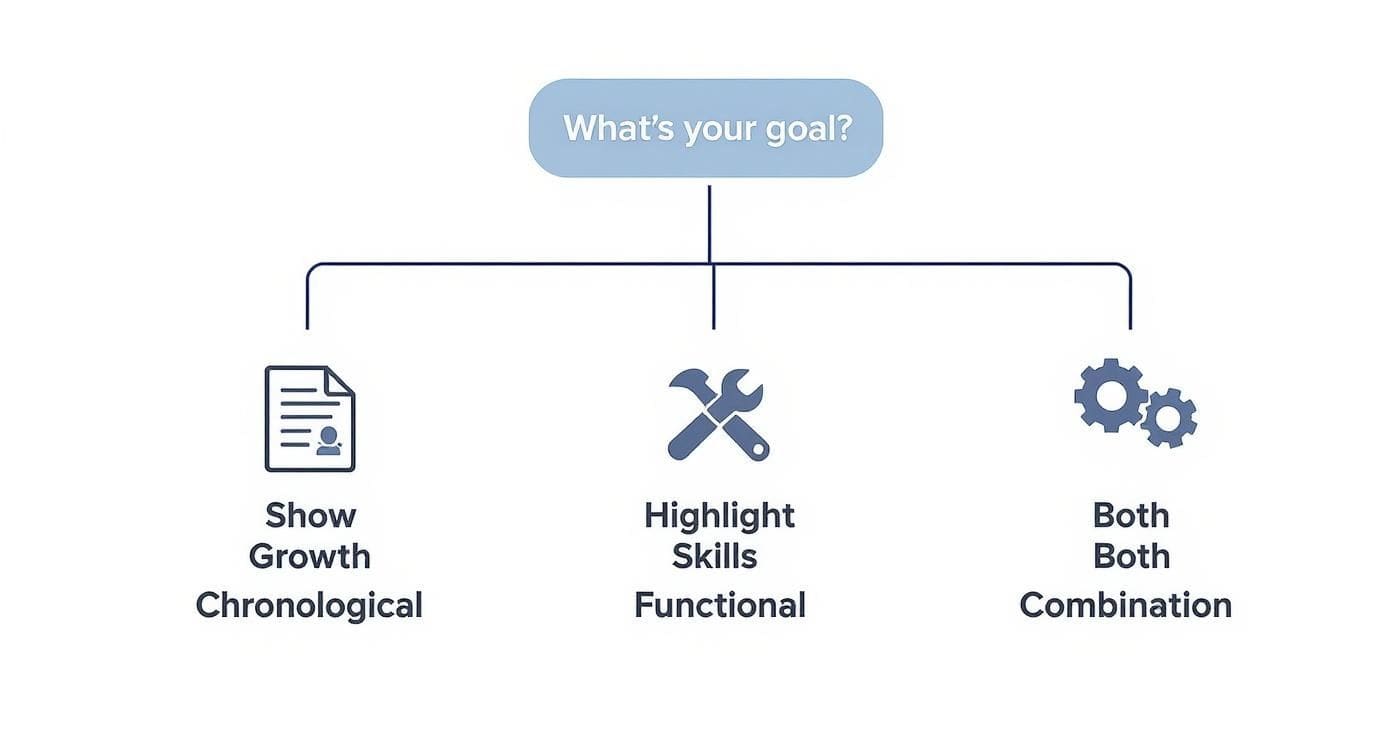 What's your goal?

Show Growth
Chronological

Highlight Skills
Functional

Both Both
Combination